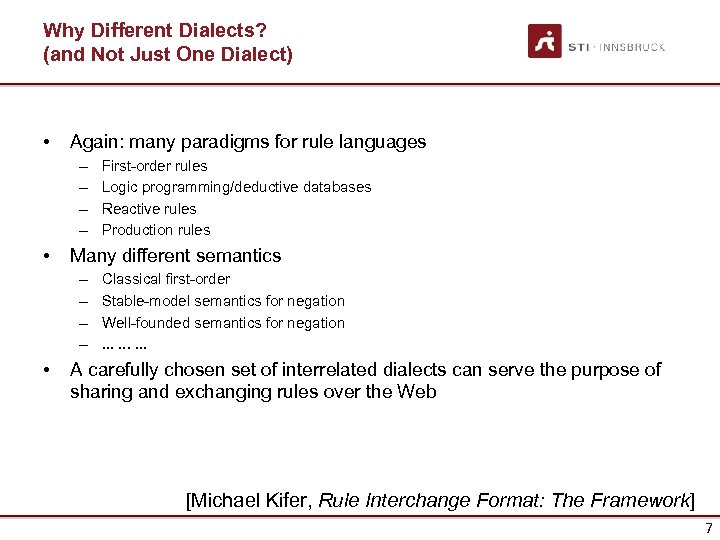 Why Different Dialects?
(and Not Just One Dialect)

STI · INNSBRUCK

• Again: many paradigms for rule languages
– First-order rules
– Logic programming/deductive databases
– Reactive rules
– Production rules
• Many different semantics
– Classical first-order
– Stable-model semantics for negation
– Well-founded semantics for negation
– ... ... ...
• A carefully chosen set of interrelated dialects can serve the purpose of sharing and exchanging rules over the Web

[Michael Kifer, Rule Interchange Format: The Framework]

7